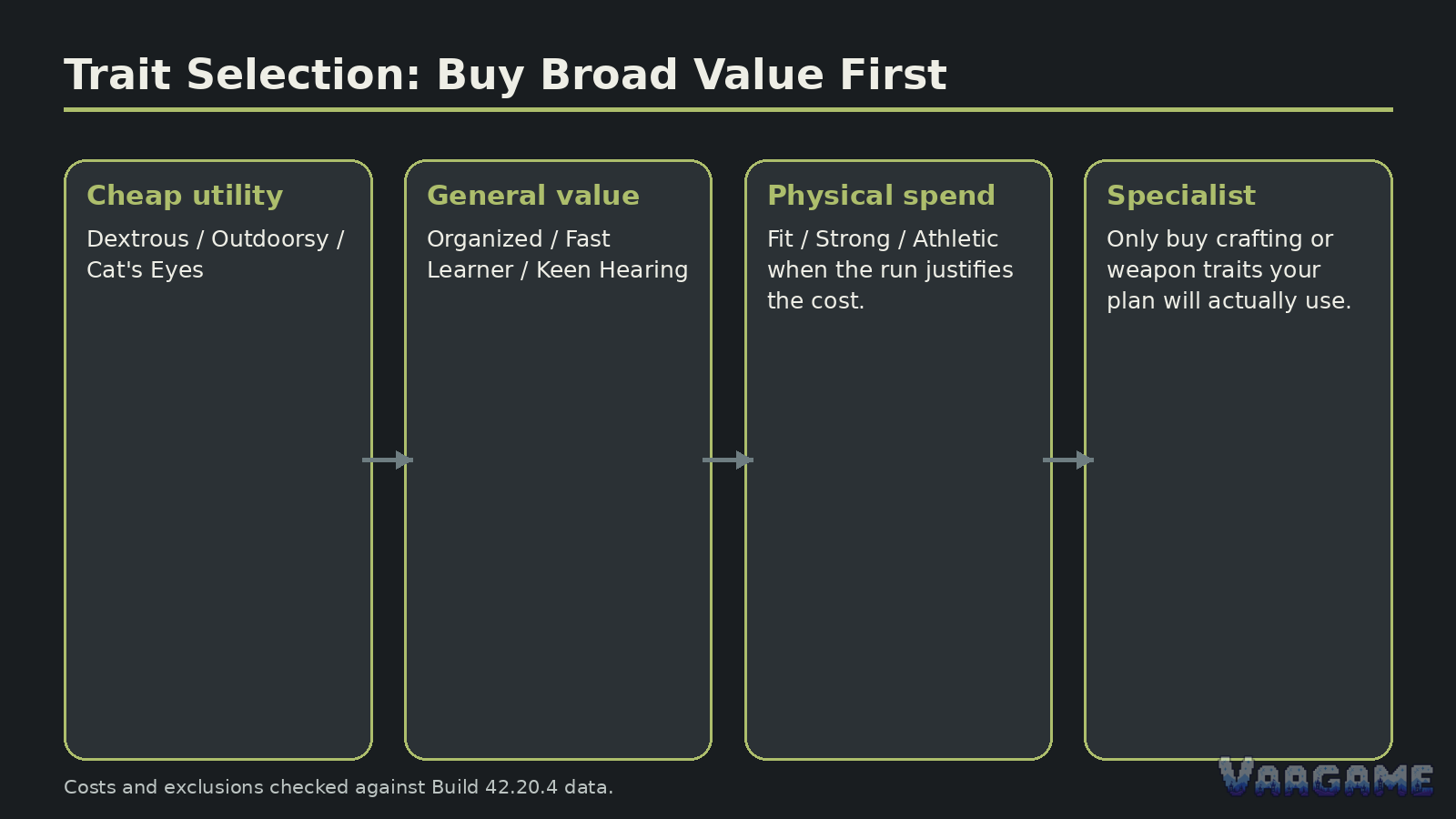 Trait Selection: Buy Broad Value First

Cheap utility
Dextrous / Outdoorsy / Cat's Eyes

General value
Organized / Fast Learner / Keen Hearing

Physical spend
Fit / Strong / Athletic when the run justifies the cost.

Specialist
Only buy crafting or weapon traits your plan will actually use.

Costs and exclusions checked against Build 42.20.4 data.

VARGAME